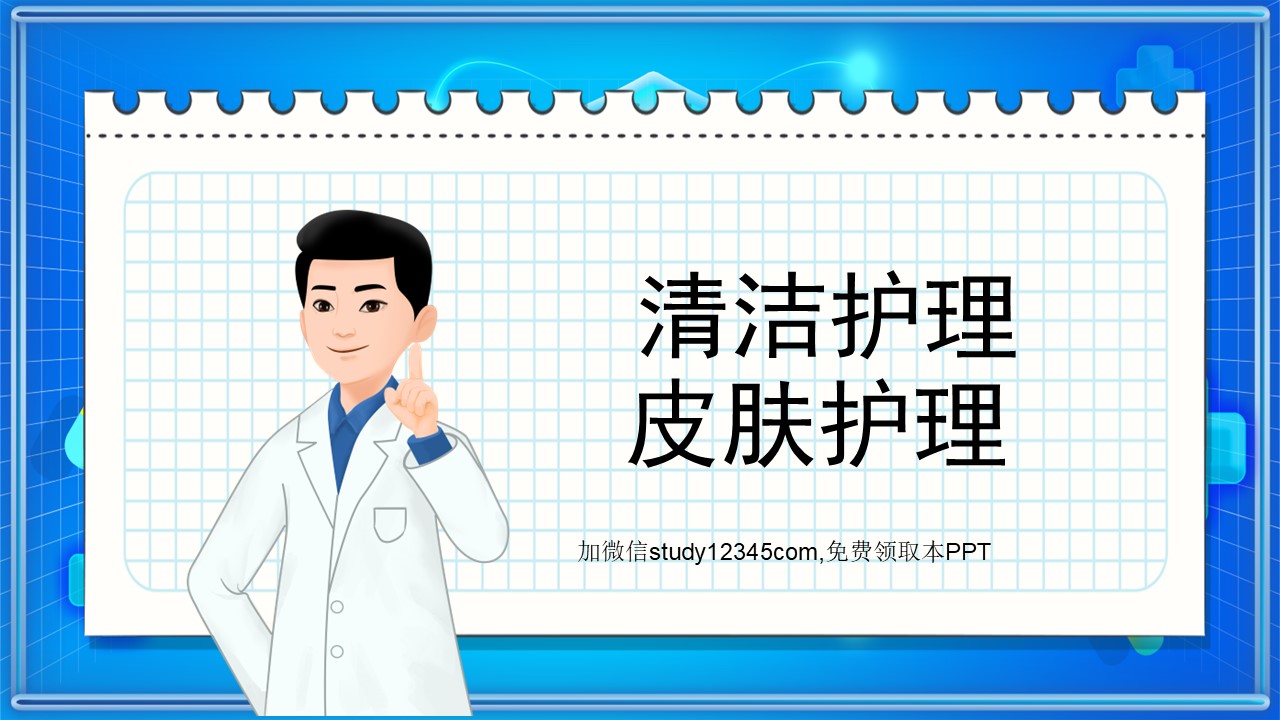 清洁护理
皮肤护理

加微信study12345com,免费领取本PPT